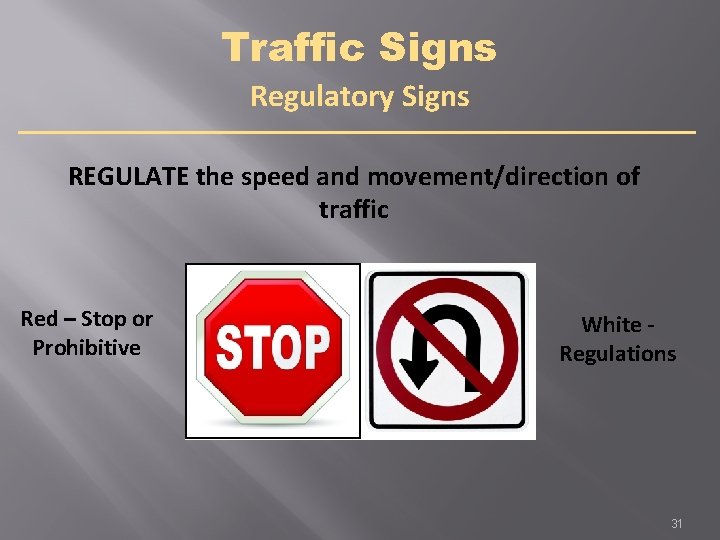 Traffic Signs
Regulatory Signs

REGULATE the speed and movement/direction of traffic

Red – Stop or Prohibitive

STOP

White - Regulations

31